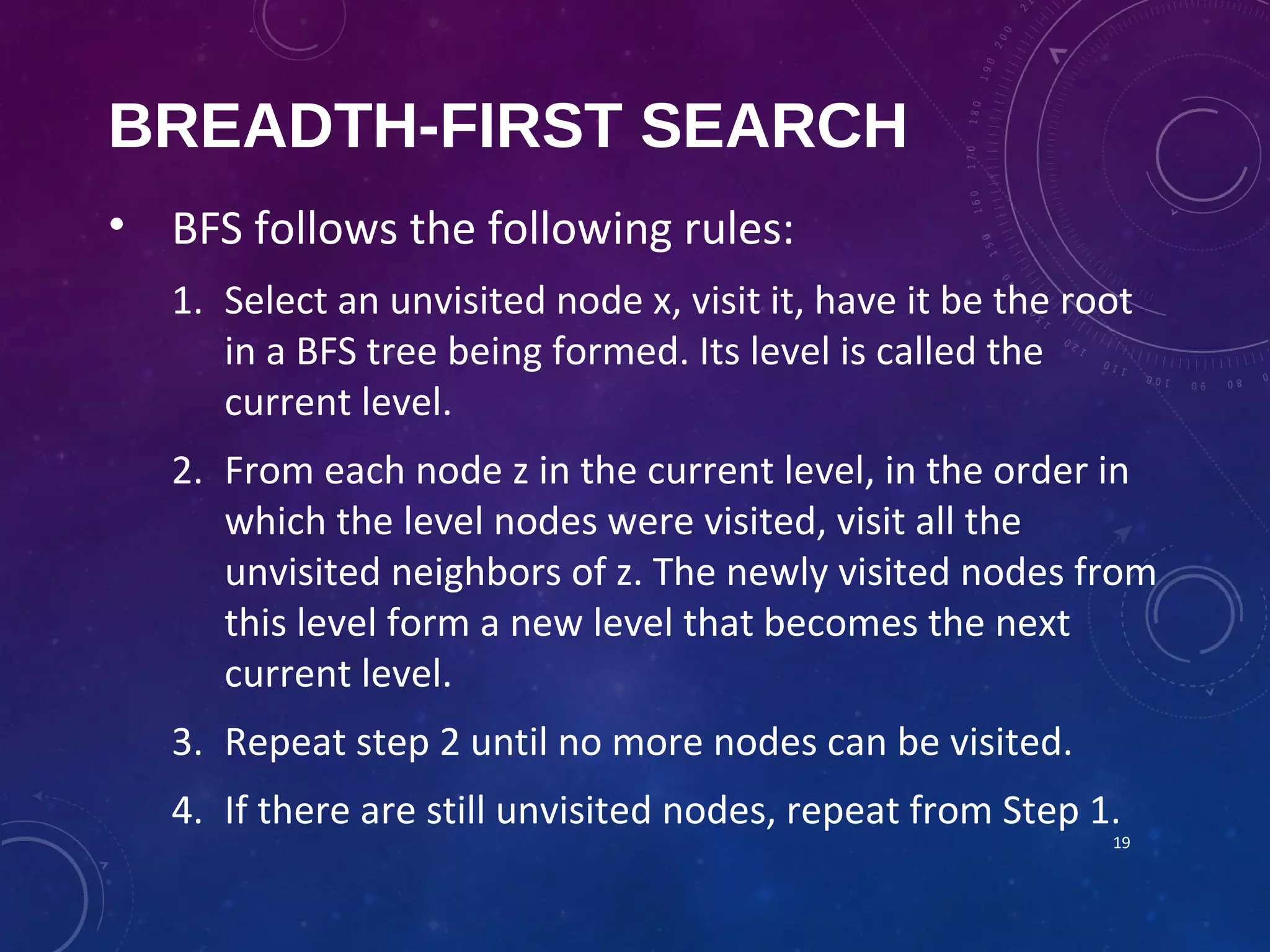 BREADTH-FIRST SEARCH

• BFS follows the following rules:

1. Select an unvisited node x, visit it, have it be the root in a BFS tree being formed. Its level is called the current level.

2. From each node z in the current level, in the order in which the level nodes were visited, visit all the unvisited neighbors of z. The newly visited nodes from this level form a new level that becomes the next current level.

3. Repeat step 2 until no more nodes can be visited.

4. If there are still unvisited nodes, repeat from Step 1.

19